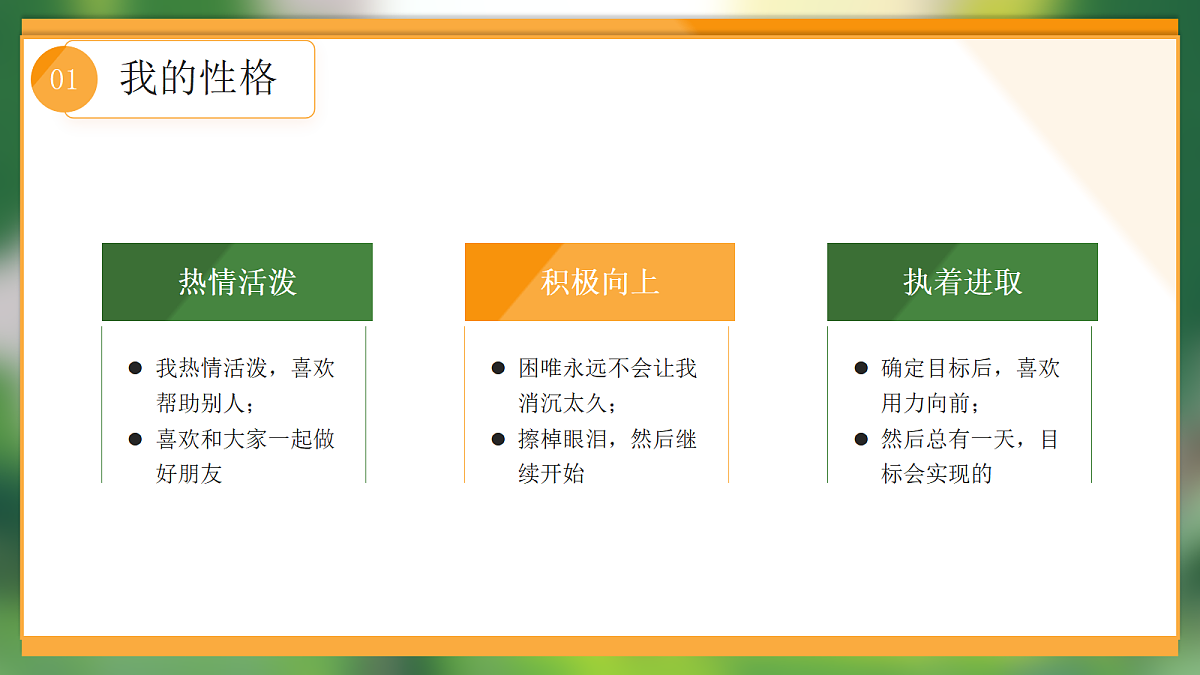 01 我的性格

热情活泼

● 我热情活泼，喜欢帮助别人；
● 喜欢和大家一起做好朋友

积极向上

● 困唯永远不会让我消沉太久；
● 擦棹眼泪，然后继续开始

执着进取

● 确定目标后，喜欢用力向前；
● 然后总有一天，目标会实现的